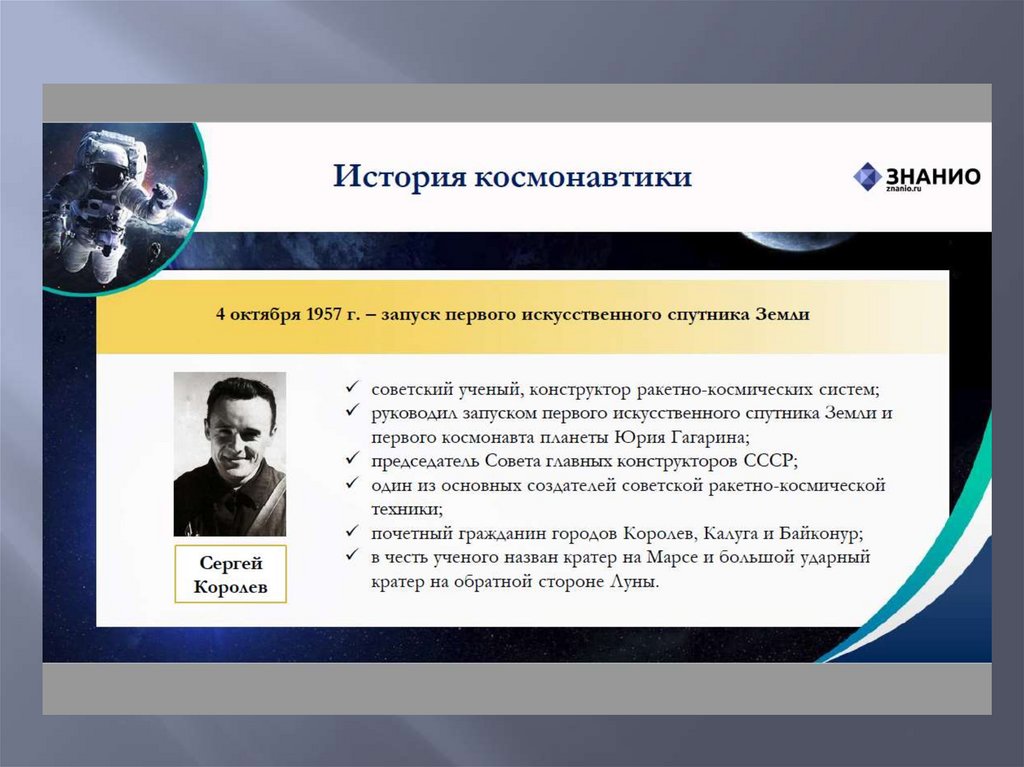 История космонавтики

ЗНАНИО
znanio.ru

4 октября 1957 г. – запуск первого искусственного спутника Земли

Сергей Королев

✓ советский ученый, конструктор ракетно-космических систем;
✓ руководил запуском первого искусственного спутника Земли и первого космонавта планеты Юрия Гагарина;
✓ председатель Совета главных конструкторов СССР;
✓ один из основных создателей советской ракетно-космической техники;
✓ почетный гражданин городов Королев, Калуга и Байконур;
✓ в честь ученого назван кратер на Марсе и большой ударный кратер на обратной стороне Луны.